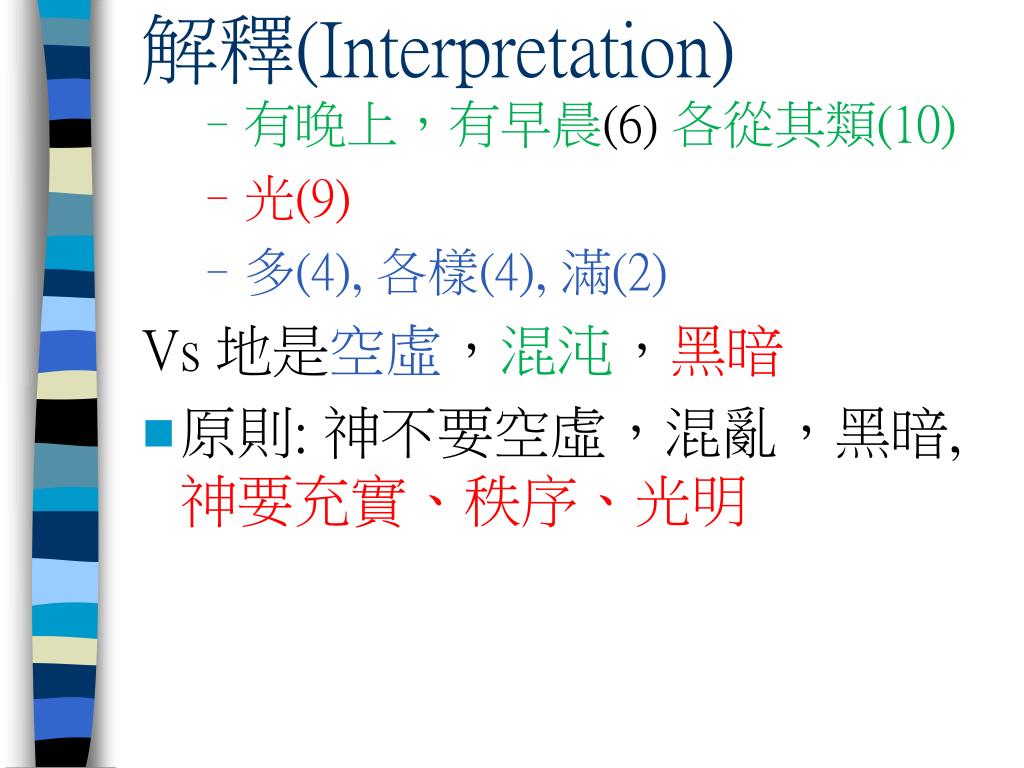 解釋(Interpretation)

– 有晚上，有早晨(6) 各從其類(10)

– 光(9)

– 多(4), 各樣(4), 滿(2)

Vs 地是空虛，混沌，黑暗

原則: 神不要空虛，混亂，黑暗, 神要充實、秩序、光明